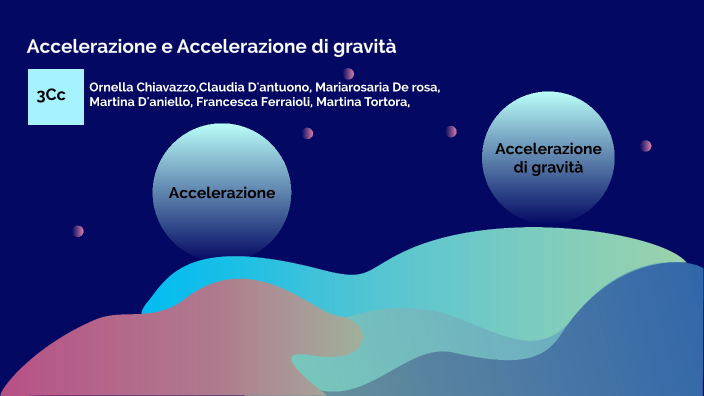 Accelerazione e Accelerazione di gravità

3Cc

Ornella Chiavazzo,Claudia D'antuono, Mariarosaria De rosa, Martina D'aniello, Francesca Ferraioli, Martina Tortora,

Accelerazione

Accelerazione di gravità